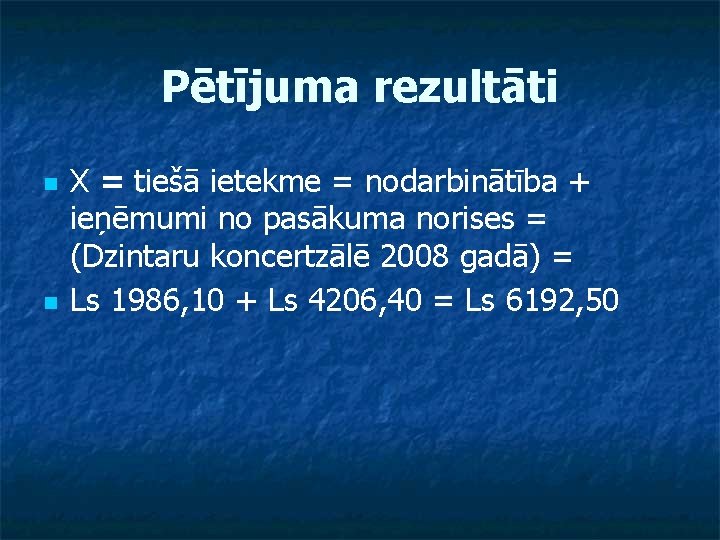 Pētījuma rezultāti

X = tiešā ietekme = nodarbinātība + ieņēmumi no pasākuma norises = (Dzintaru koncertzālē 2008 gadā) =

Ls 1986,10 + Ls 4206,40 = Ls 6192,50